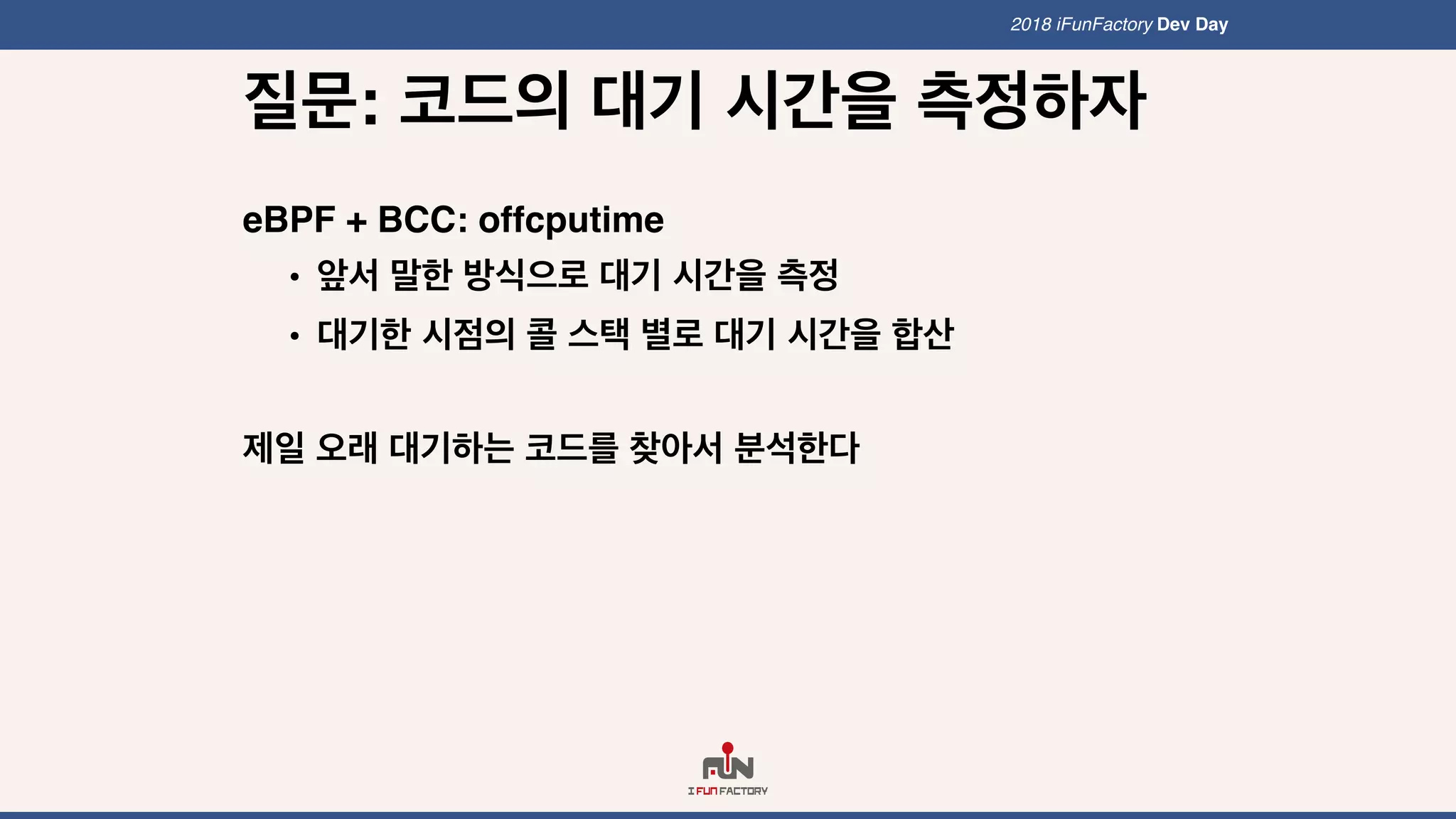 2018 iFunFactory Dev Day

질문: 코드의 대기 시간을 측정하자

eBPF + BCC: offcputime

• 앞서 말한 방식으로 대기 시간을 측정

• 대기한 시점의 콜 스택 별로 대기 시간을 합산

제일 오래 대기하는 코드를 찾아서 분석한다

FUN
I FUN FACTORY